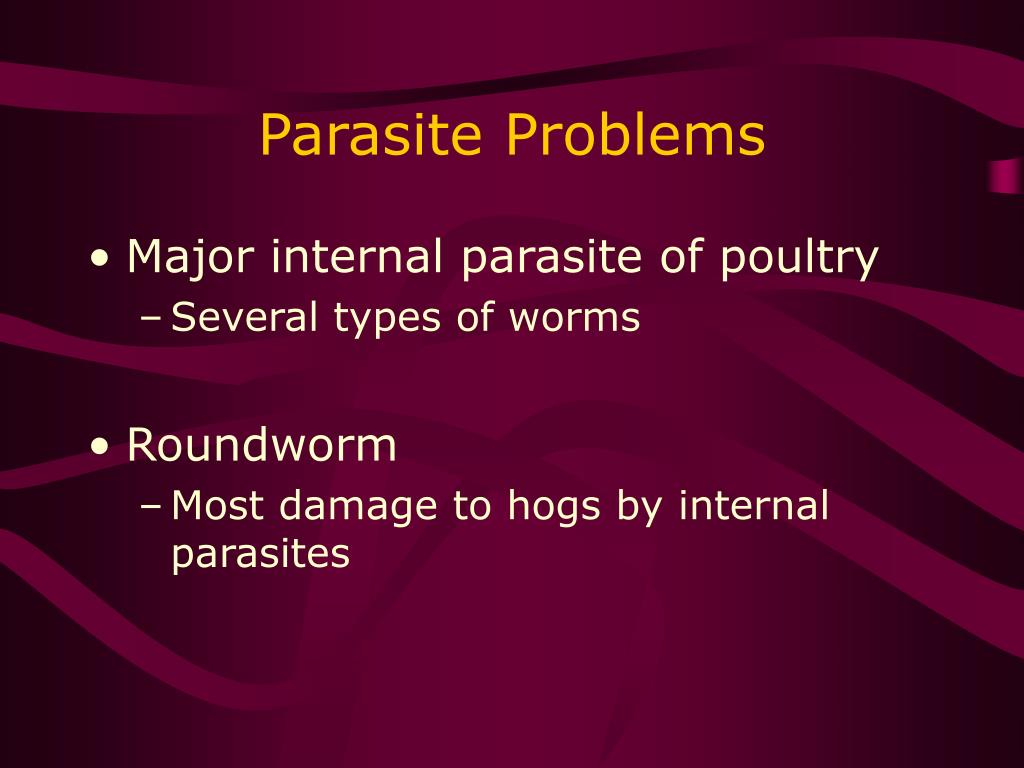 Parasite Problems

• Major internal parasite of poultry
– Several types of worms

• Roundworm
– Most damage to hogs by internal parasites